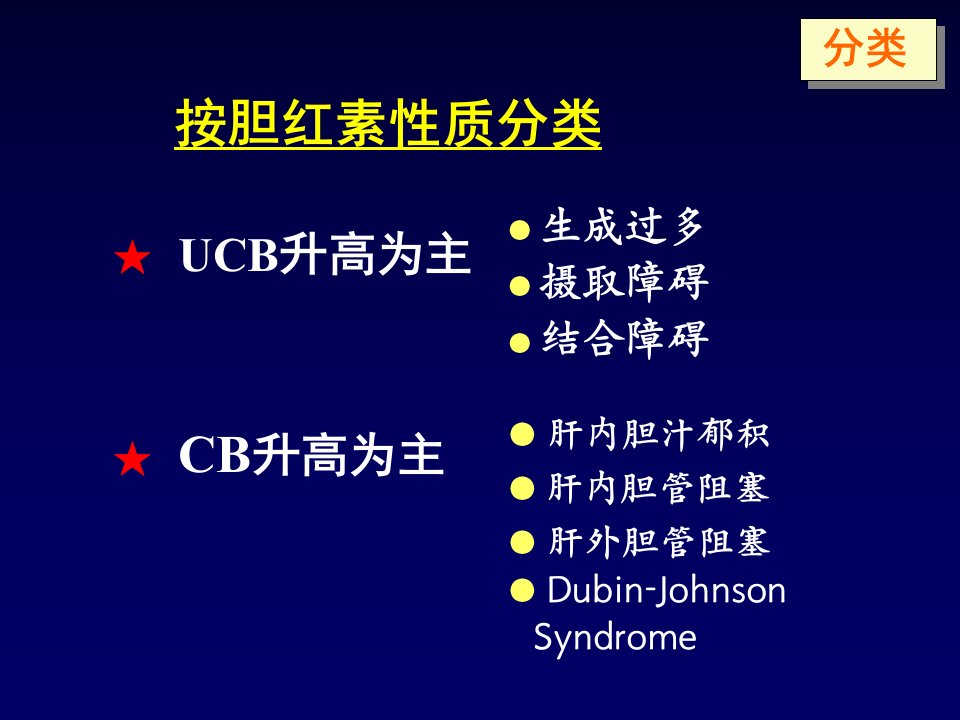 分类

按胆红素性质分类

★ UCB升高为主

● 生成过多
● 摄取障碍
● 结合障碍

★ CB升高为主

● 肝内胆汁郁积
● 肝内胆管阻塞
● 肝外胆管阻塞
● Dubin-Johnson Syndrome